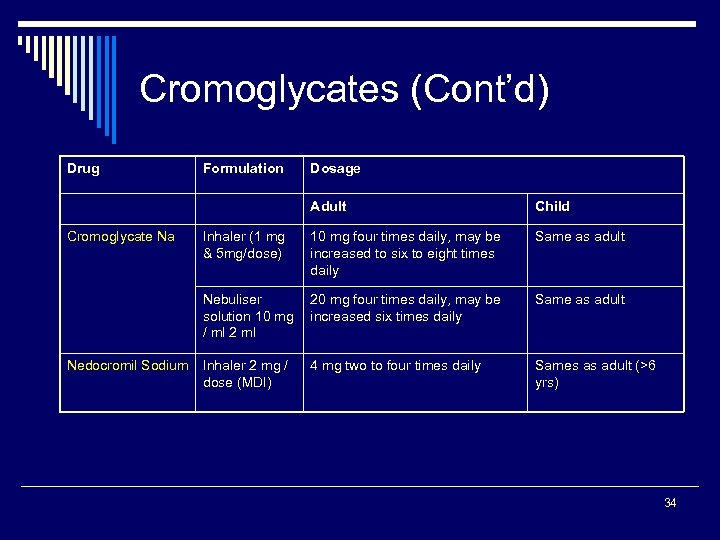 Cromoglycates (Cont'd)

| Drug | Formulation | Dosage | |
|---|---|---|---|
| | | Adult | Child |
| Cromoglycate Na | Inhaler (1 mg & 5mg/dose) | 10 mg four times daily, may be increased to six to eight times daily | Same as adult |
| | Nebuliser solution 10 mg / ml 2 ml | 20 mg four times daily, may be increased six times daily | Same as adult |
| Nedocromil Sodium | Inhaler 2 mg / dose (MDI) | 4 mg two to four times daily | Sames as adult (>6 yrs) |

34